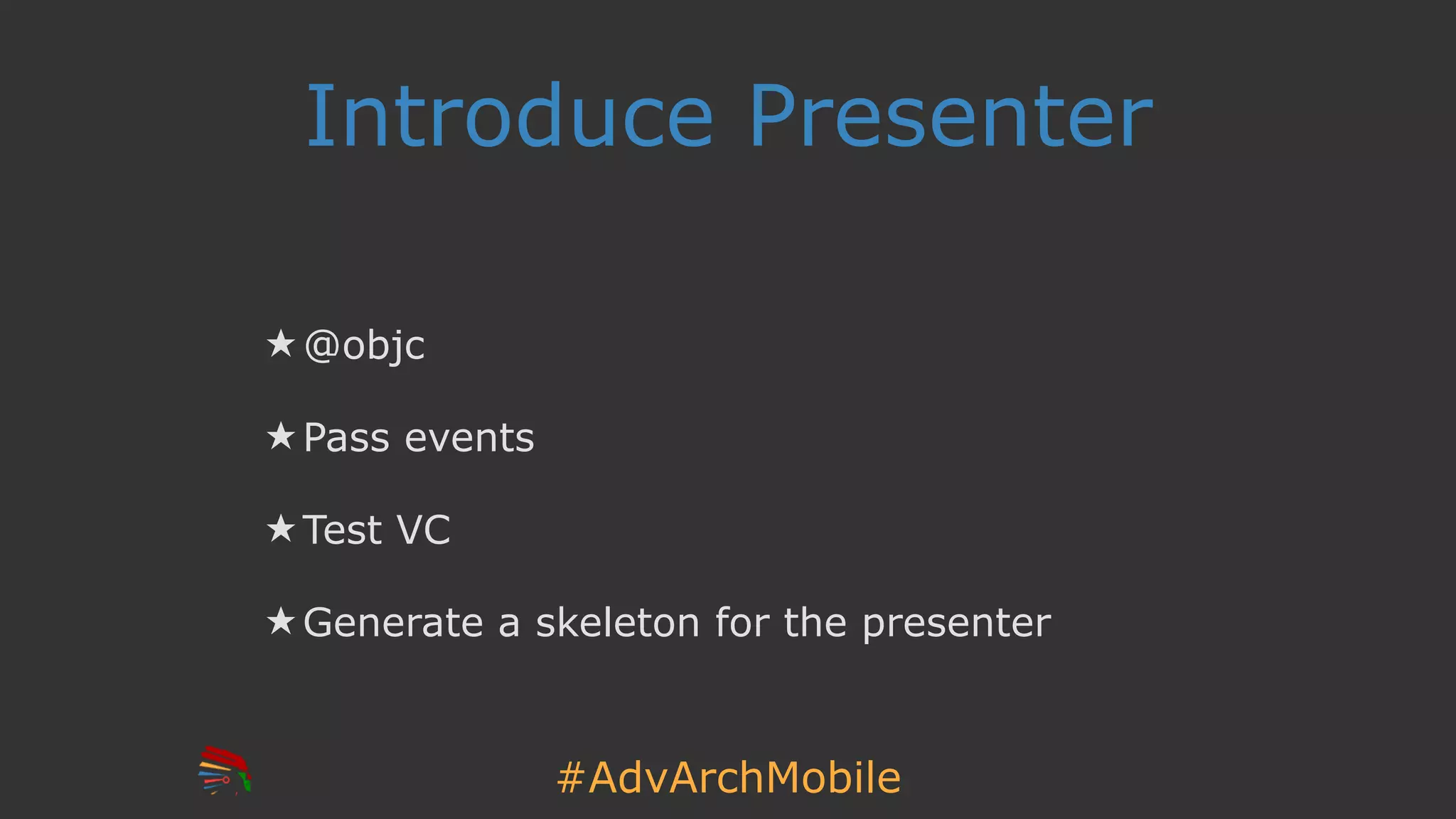 Introduce Presenter

★ @objc

★ Pass events

★ Test VC

★ Generate a skeleton for the presenter

#AdvArchMobile